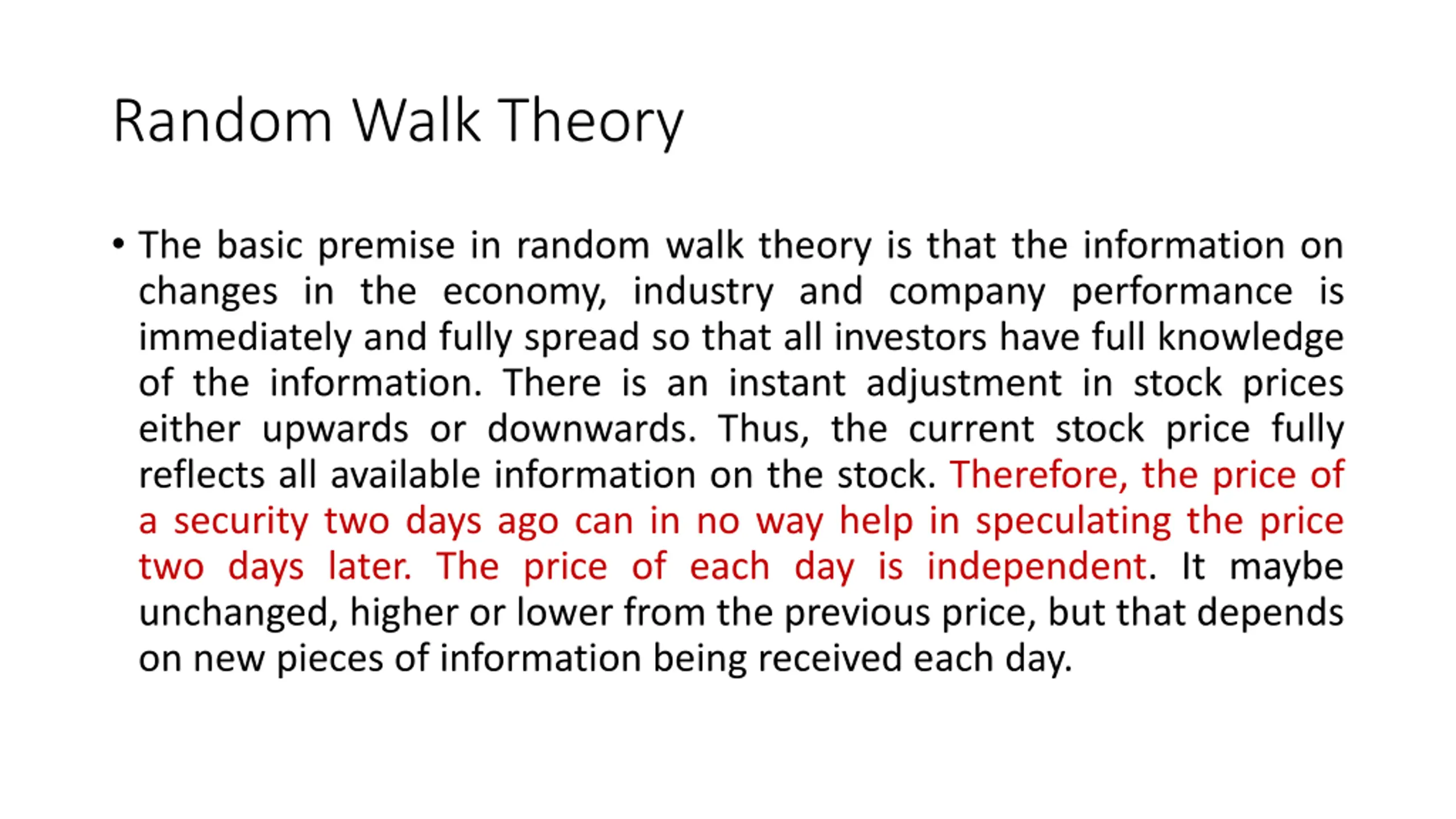 Random Walk Theory

• The basic premise in random walk theory is that the information on changes in the economy, industry and company performance is immediately and fully spread so that all investors have full knowledge of the information. There is an instant adjustment in stock prices either upwards or downwards. Thus, the current stock price fully reflects all available information on the stock. Therefore, the price of a security two days ago can in no way help in speculating the price two days later. The price of each day is independent. It maybe unchanged, higher or lower from the previous price, but that depends on new pieces of information being received each day.